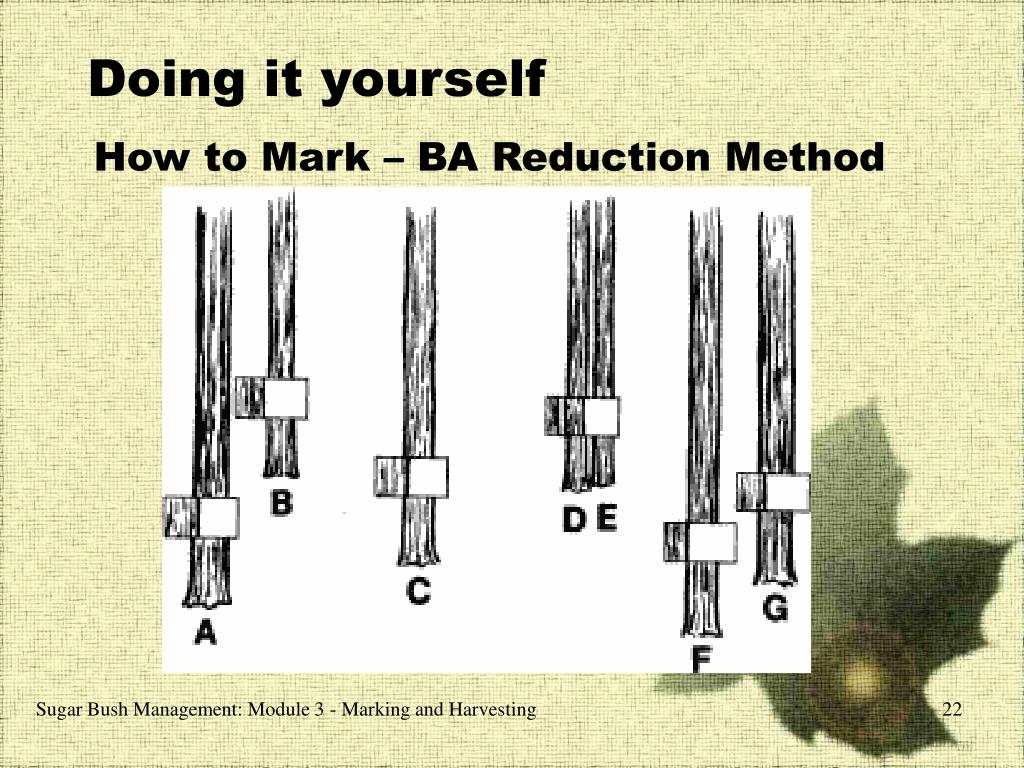 Doing it yourself

How to Mark – BA Reduction Method

A B C D E F G

Sugar Bush Management: Module 3 - Marking and Harvesting

22